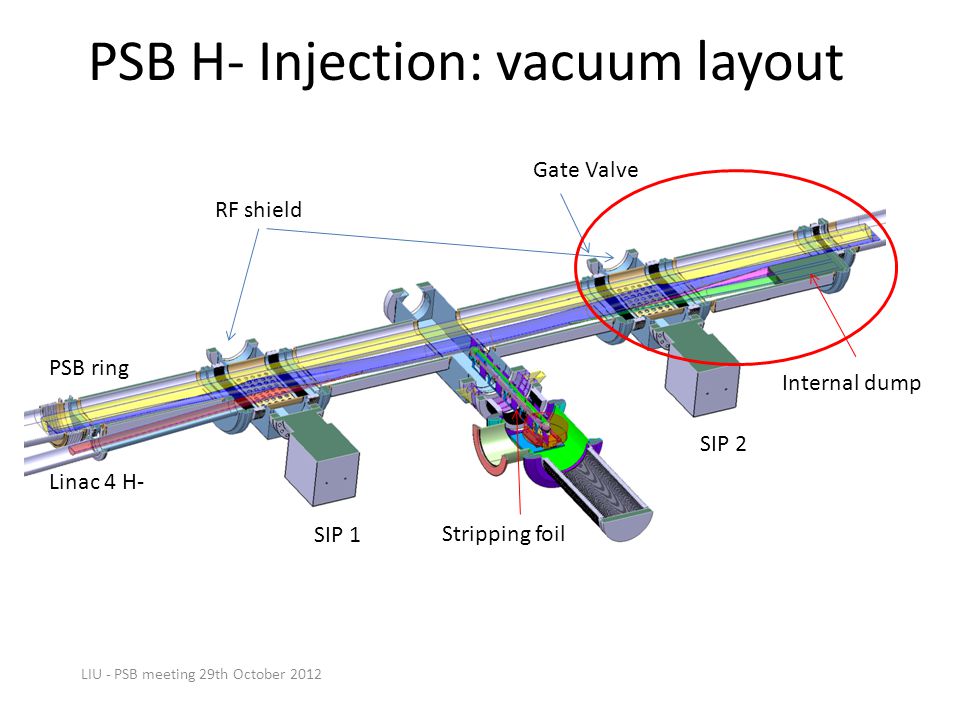 PSB H- Injection: vacuum layout

Gate Valve

RF shield

PSB ring

Internal dump

SIP 2

Linac 4 H-

SIP 1

Stripping foil

LIU - PSB meeting 29th October 2012